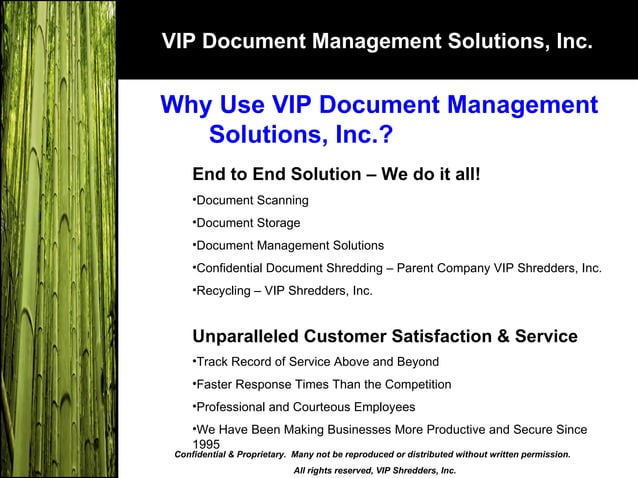 VIP Document Management Solutions, Inc.

Why Use VIP Document Management Solutions, Inc.?

End to End Solution – We do it all!

•Document Scanning

•Document Storage

•Document Management Solutions

•Confidential Document Shredding – Parent Company VIP Shredders, Inc.

•Recycling – VIP Shredders, Inc.

Unparalleled Customer Satisfaction & Service

•Track Record of Service Above and Beyond

•Faster Response Times Than the Competition

•Professional and Courteous Employees

•We Have Been Making Businesses More Productive and Secure Since 1995

Confidential & Proprietary. Many not be reproduced or distributed without written permission.

All rights reserved, VIP Shredders, Inc.